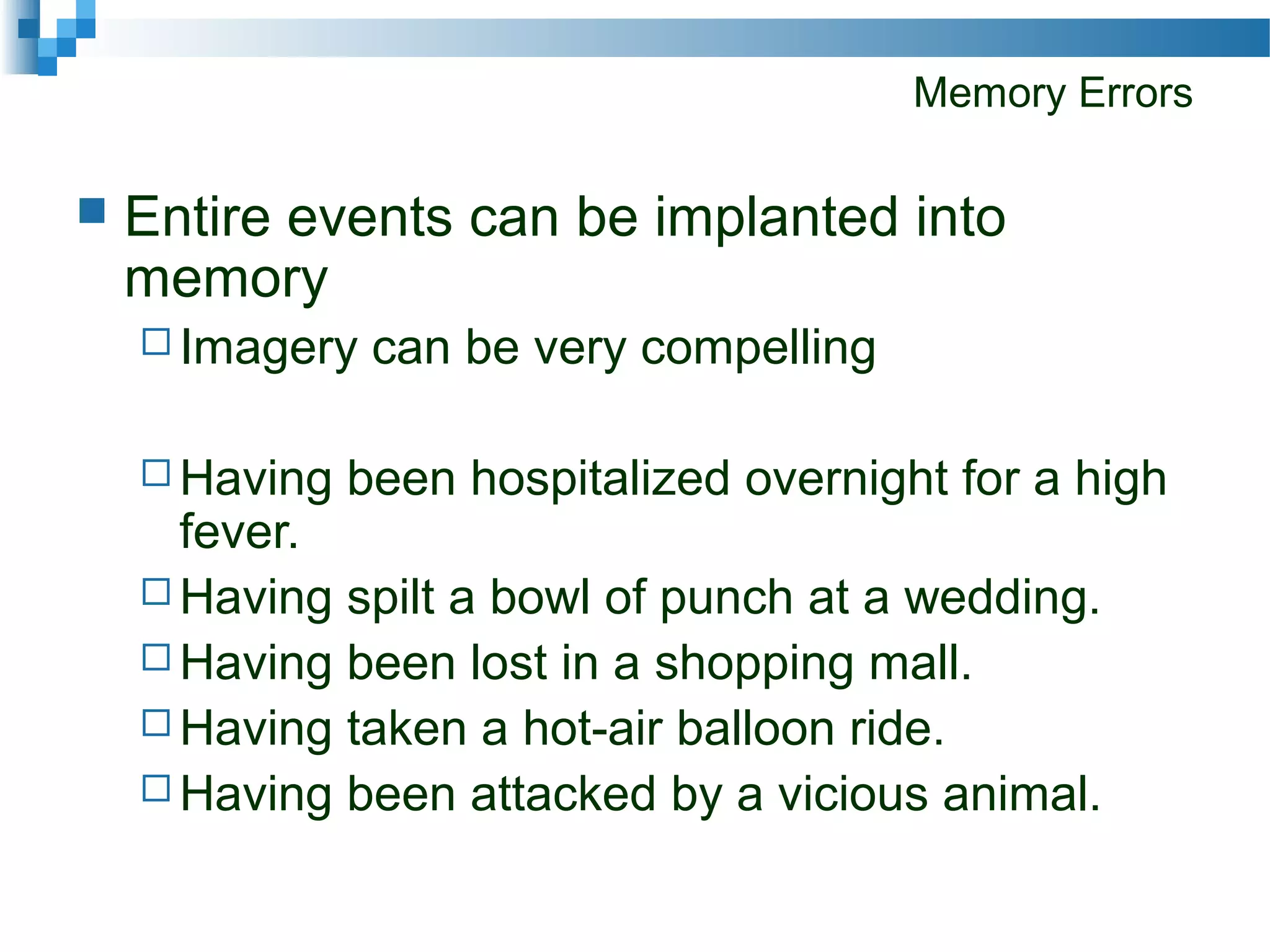 Memory Errors

Entire events can be implanted into memory

Imagery can be very compelling

Having been hospitalized overnight for a high fever.

Having spilt a bowl of punch at a wedding.

Having been lost in a shopping mall.

Having taken a hot-air balloon ride.

Having been attacked by a vicious animal.